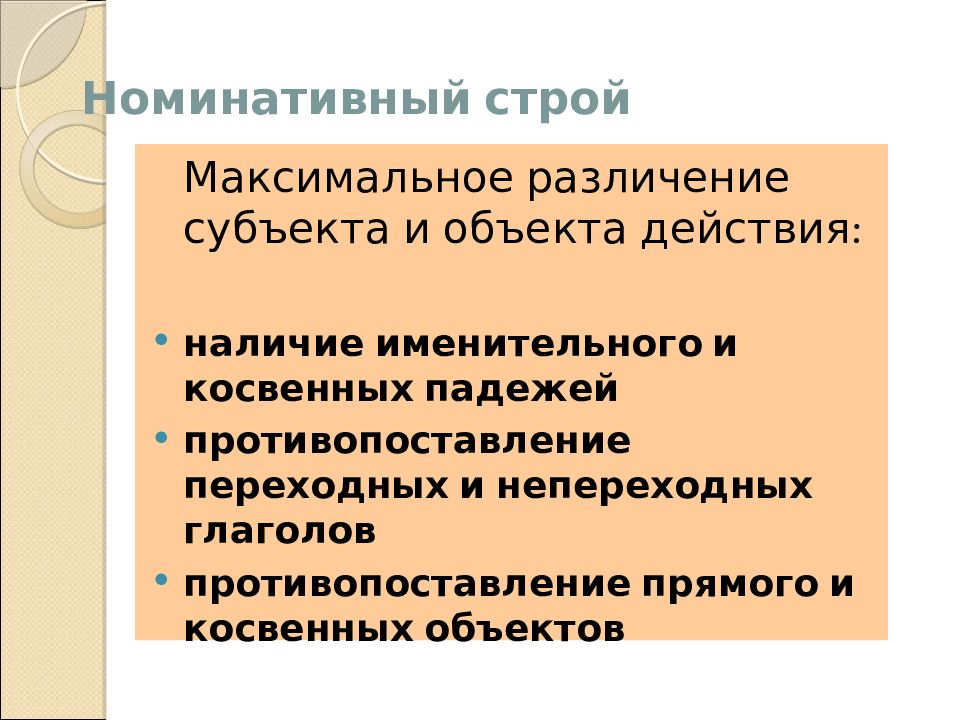 Номинативный строй

Максимальное различение субъекта и объекта действия:

• наличие именительного и косвенных падежей
• противопоставление переходных и непереходных глаголов
• противопоставление прямого и косвенных объектов